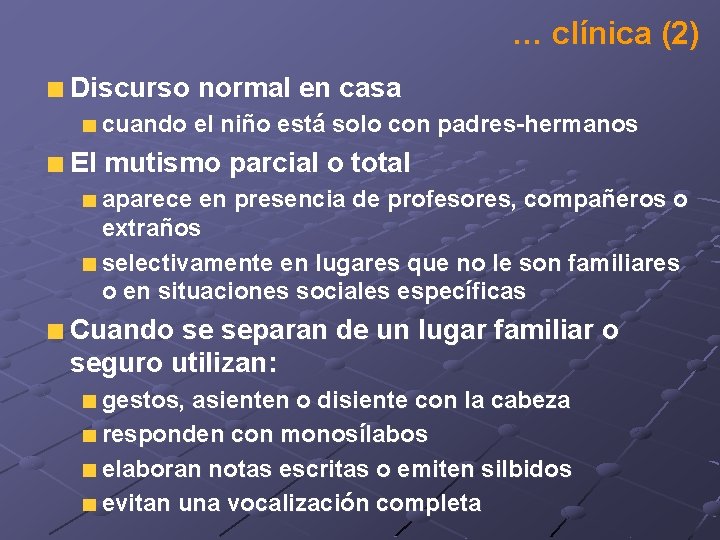 … clínica (2)

Discurso normal en casa
cuando el niño está solo con padres-hermanos

El mutismo parcial o total
aparece en presencia de profesores, compañeros o extraños
selectivamente en lugares que no le son familiares o en situaciones sociales específicas

Cuando se separan de un lugar familiar o seguro utilizan:
gestos, asienten o disiente con la cabeza
responden con monosílabos
elaboran notas escritas o emiten silbidos
evitan una vocalización completa